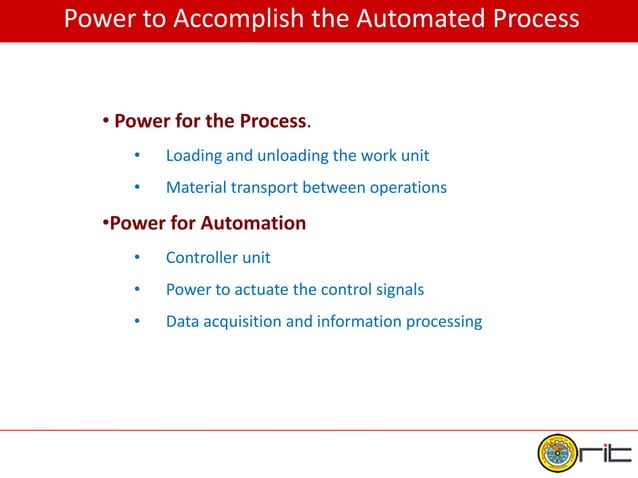 Power to Accomplish the Automated Process

• Power for the Process.

• Loading and unloading the work unit

• Material transport between operations

•Power for Automation

• Controller unit

• Power to actuate the control signals

• Data acquisition and information processing

RIT